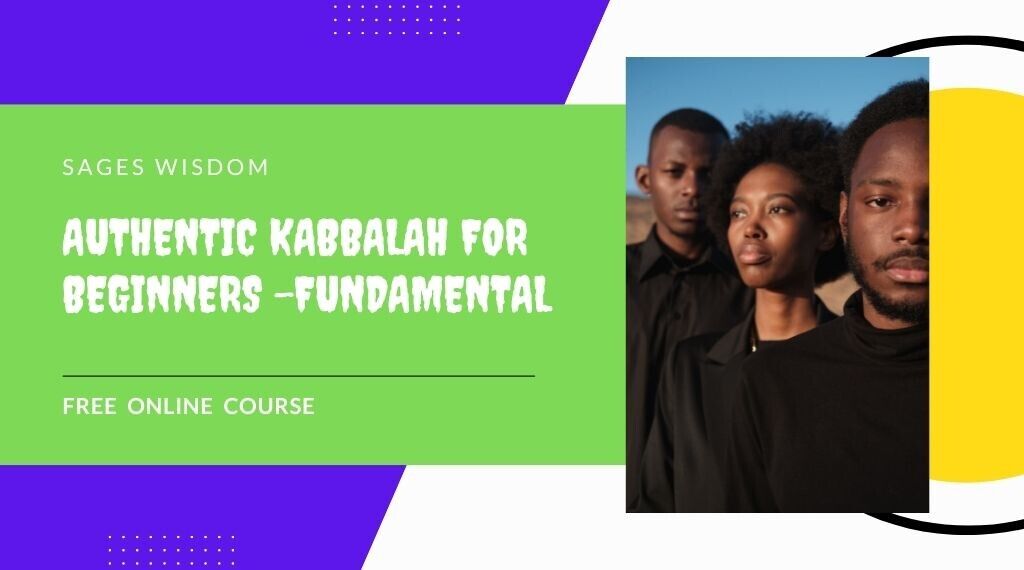 SAGES WISDOM

AUTHENTIC KABBALAH FOR BEGINNERS –FUNDAMENTAL

FREE ONLINE COURSE